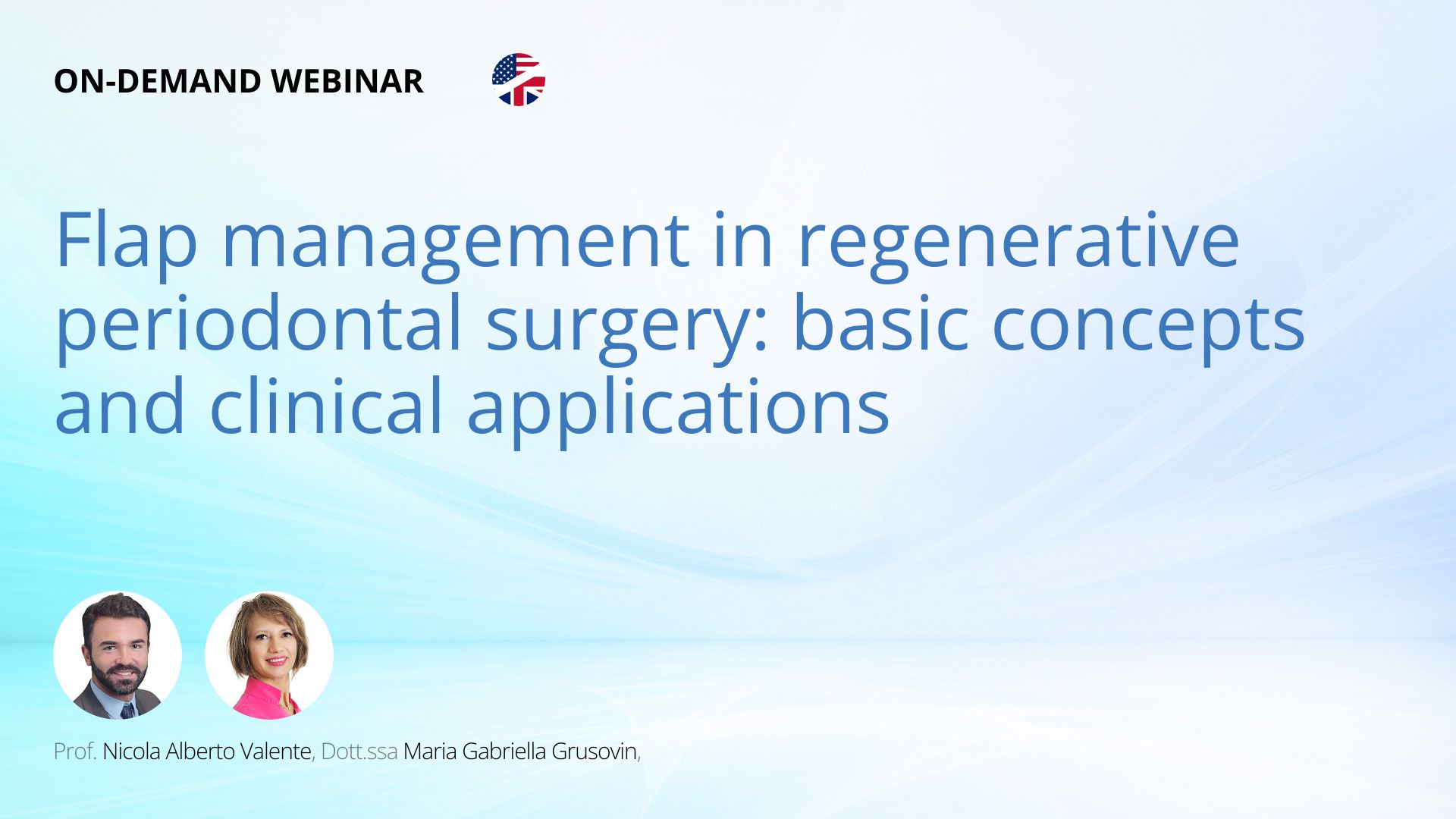 ON-DEMAND WEBINAR

Flap management in regenerative periodontal surgery: basic concepts and clinical applications

Prof. Nicola Alberto Valente, Dott.ssa Maria Gabriella Grusovin,